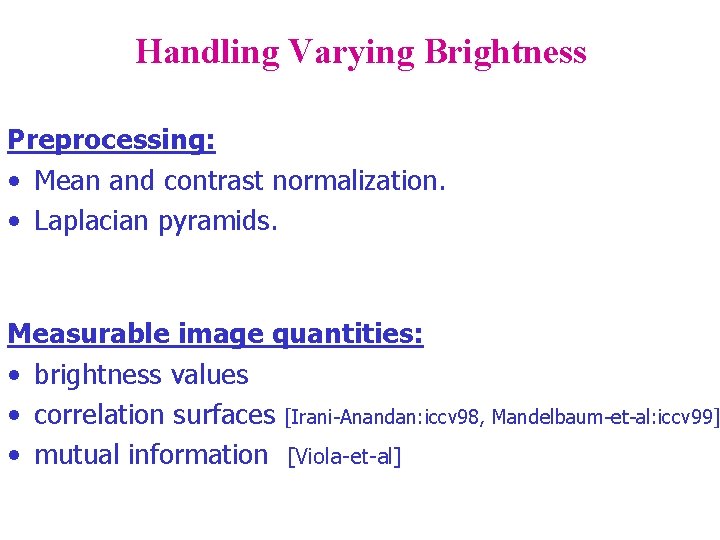 Handling Varying Brightness

Preprocessing:
• Mean and contrast normalization.
• Laplacian pyramids.

Measurable image quantities:
• brightness values
• correlation surfaces [Irani-Anandan:iccv98, Mandelbaum-et-al:iccv99]
• mutual information [Viola-et-al]